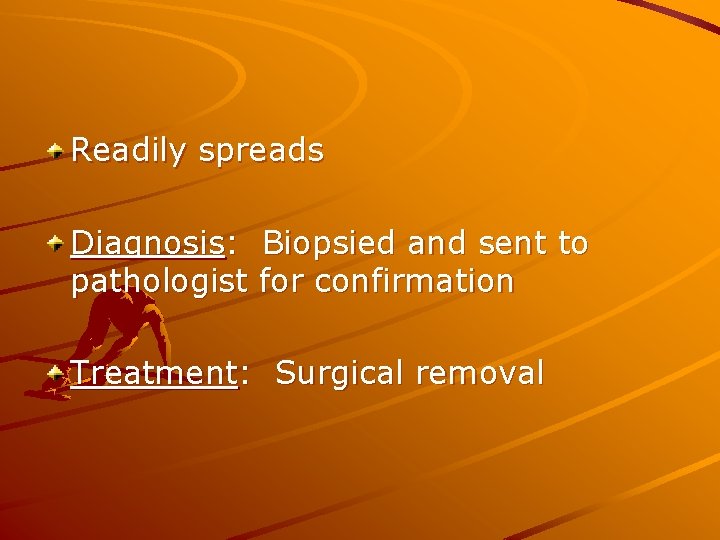 Readily spreads

Diagnosis: Biopsied and sent to pathologist for confirmation

Treatment: Surgical removal